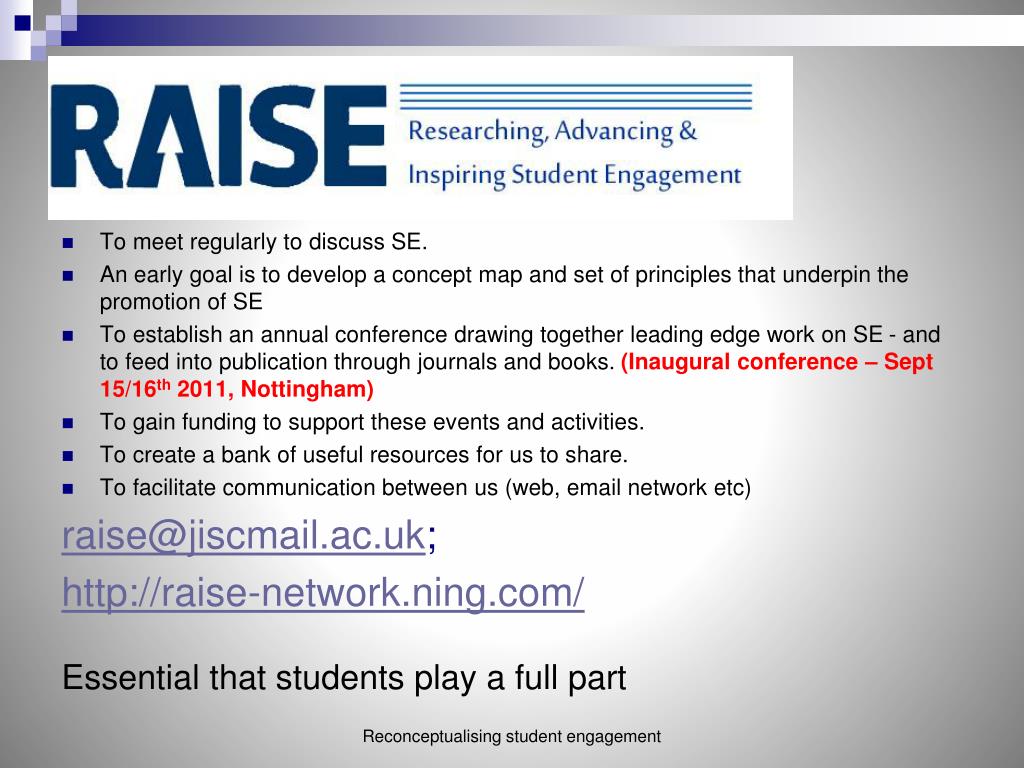 RAISE Researching, Advancing & Inspiring Student Engagement

- To meet regularly to discuss SE.
- An early goal is to develop a concept map and set of principles that underpin the promotion of SE
- To establish an annual conference drawing together leading edge work on SE - and to feed into publication through journals and books. (Inaugural conference – Sept 15/16$^{th}$ 2011, Nottingham)
- To gain funding to support these events and activities.
- To create a bank of useful resources for us to share.
- To facilitate communication between us (web, email network etc)

raise@jiscmail.ac.uk;

http://raise-network.ning.com/

Essential that students play a full part

Reconceptualising student engagement